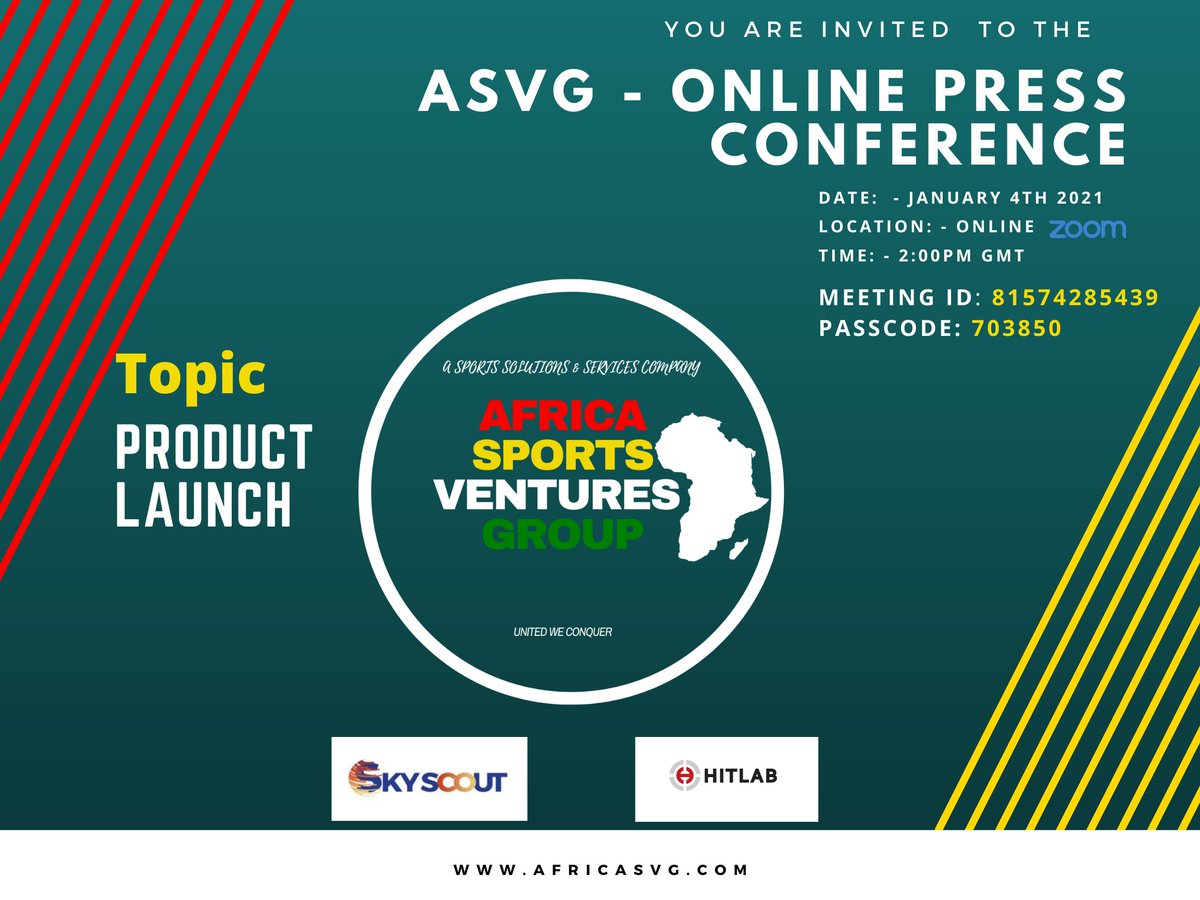 YOU ARE INVITED TO THE

ASVG - ONLINE PRESS CONFERENCE

DATE: - JANUARY 4TH 2021
LOCATION: - ONLINE zoom
TIME: - 2:00PM GMT

MEETING ID: 81574285439
PASSCODE: 703850

Topic
PRODUCT LAUNCH

A SPORTS SOLUTIONS & SERVICES COMPANY
AFRICA
SPORTS
VENTURES
GROUP
UNITED WE CONQUER

SKYSCOUT

HITLAB

WWW.AFRICASVG.COM